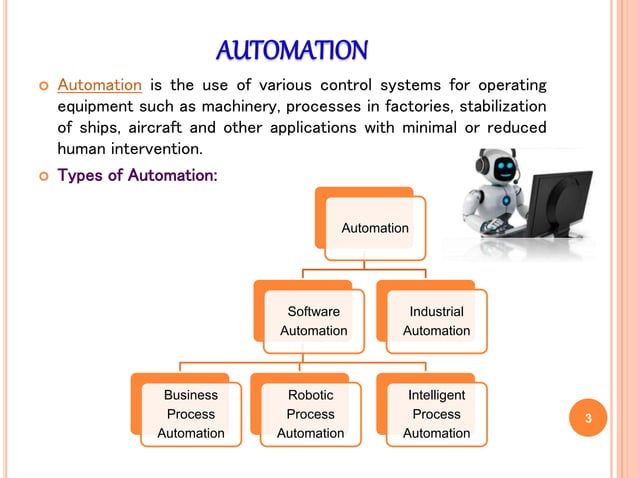 AUTOMATION

Automation is the use of various control systems for operating equipment such as machinery, processes in factories, stabilization of ships, aircraft and other applications with minimal or reduced human intervention.

Types of Automation:

Automation

Software Automation

Industrial Automation

Business Process Automation

Robotic Process Automation

Intelligent Process Automation

3